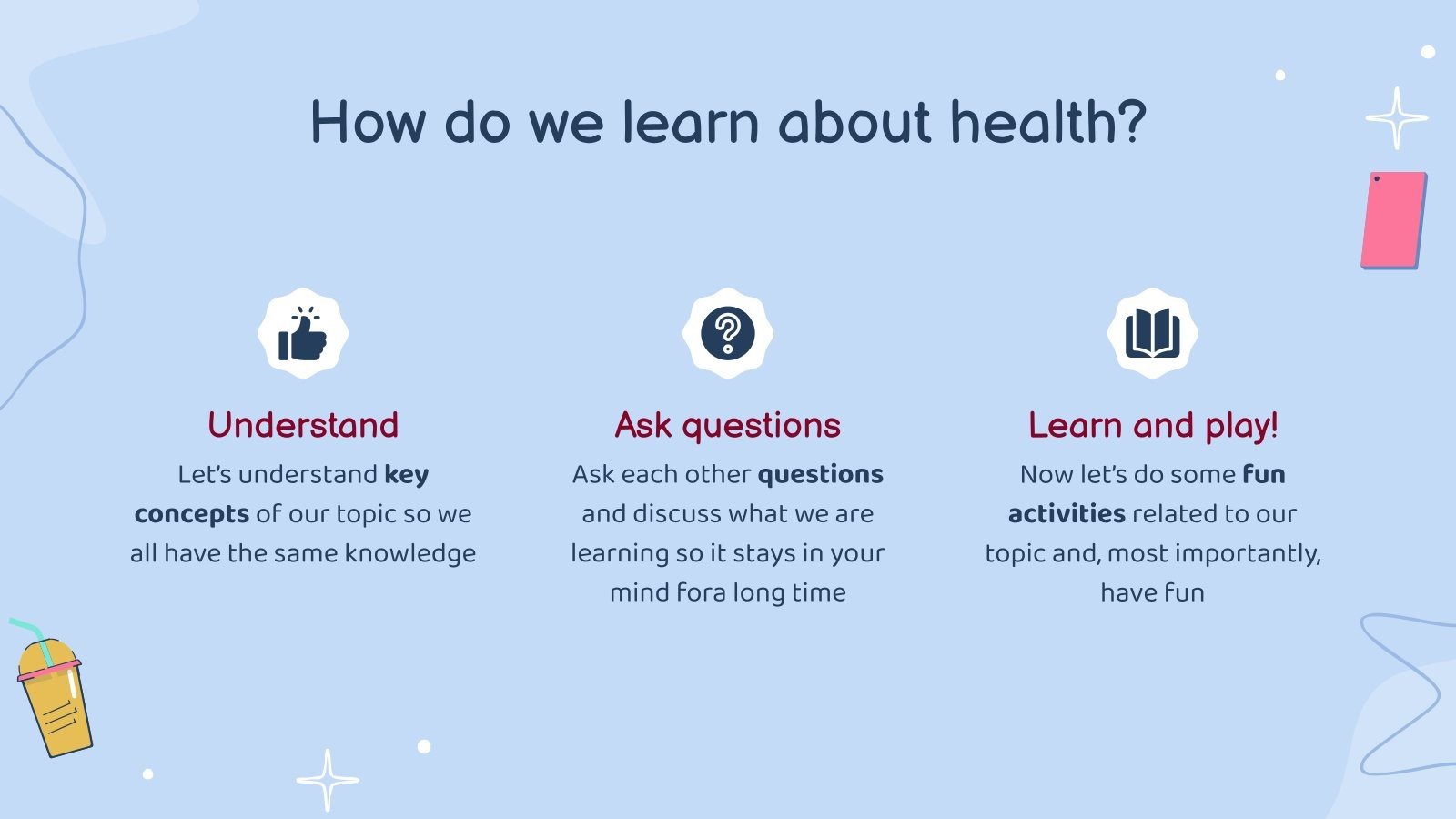 How do we learn about health?

Understand

Let's understand key concepts of our topic so we all have the same knowledge

Ask questions

Ask each other questions and discuss what we are learning so it stays in your mind fora long time

Learn and play!

Now let's do some fun activities related to our topic and, most importantly, have fun